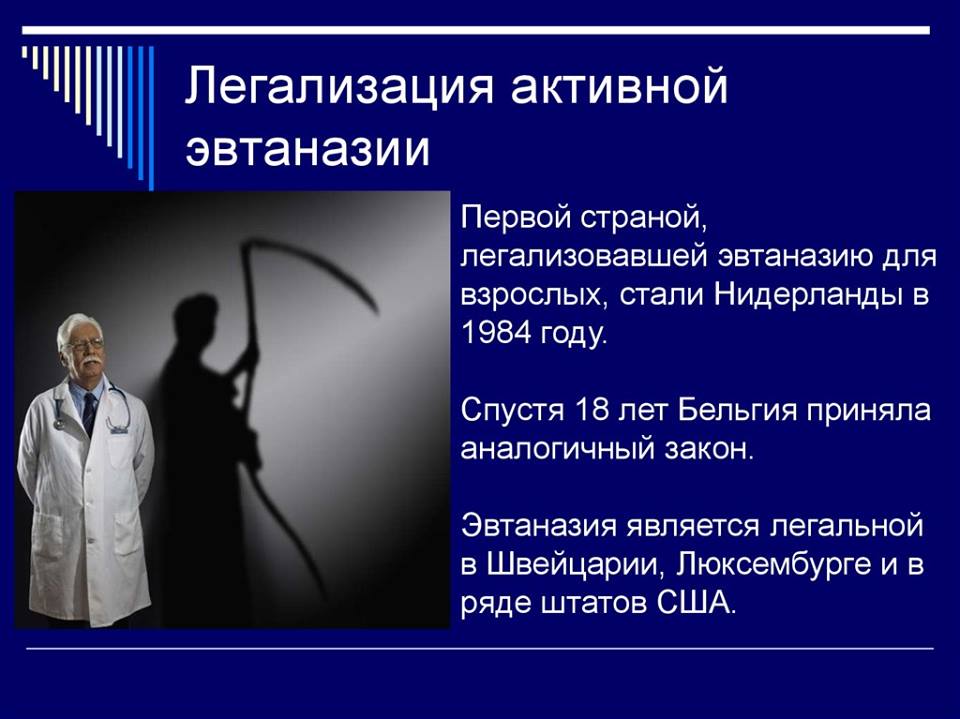 Легализация активной эвтаназии

Первой страной, легализовавшей эвтаназию для взрослых, стали Нидерланды в 1984 году.

Спустя 18 лет Бельгия приняла аналогичный закон.

Эвтаназия является легальной в Швейцарии, Люксембурге и в ряде штатов США.